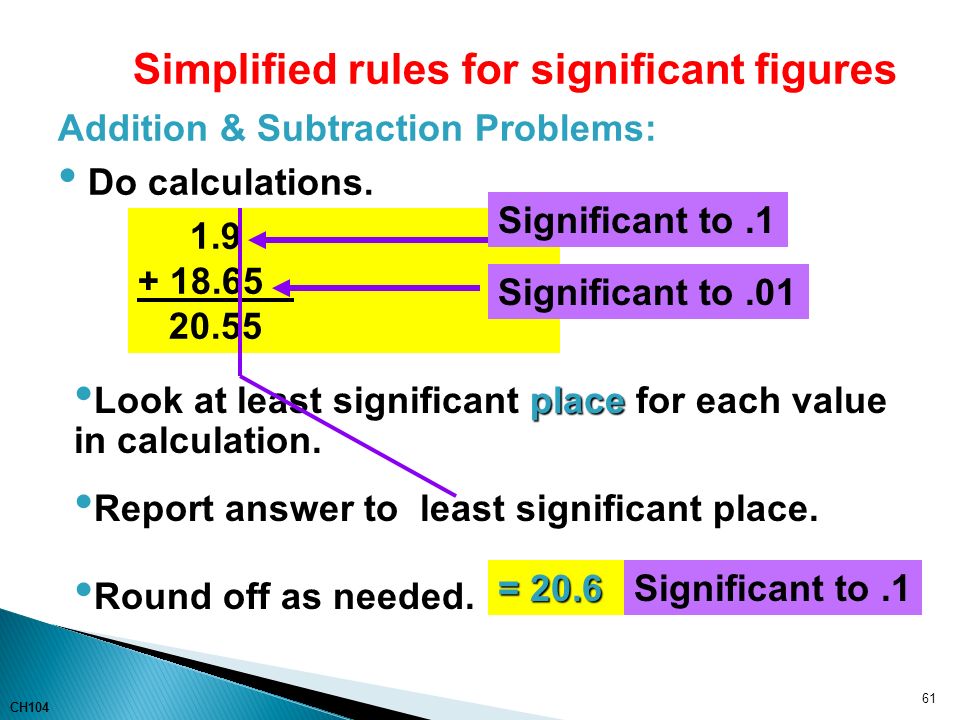 Simplified rules for significant figures

Addition & Subtraction Problems:

• Do calculations.

1.9
+ 18.65
20.55

Significant to .1

Significant to .01

•Look at least significant place for each value in calculation.

•Report answer to least significant place.

•Round off as needed.

= 20.6

Significant to .1

CH104

61